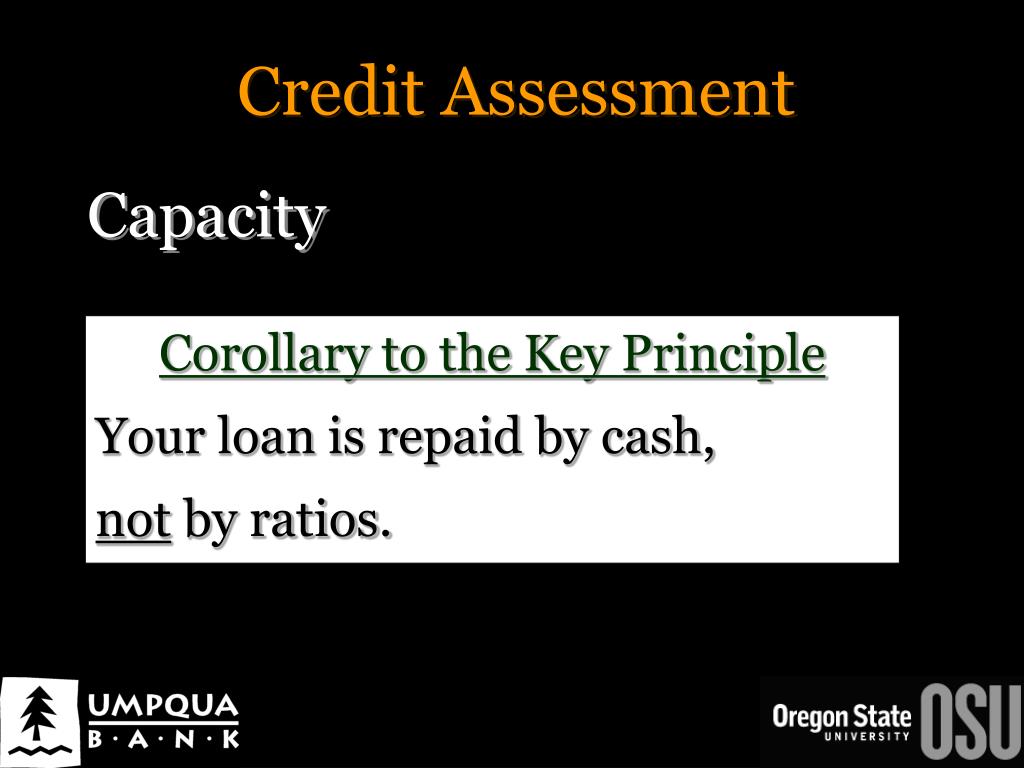 Credit Assessment

Capacity

Corollary to the Key Principle

Your loan is repaid by cash, not by ratios.

UMPQUA B·A·N·K

Oregon State UNIVERSITY OSU